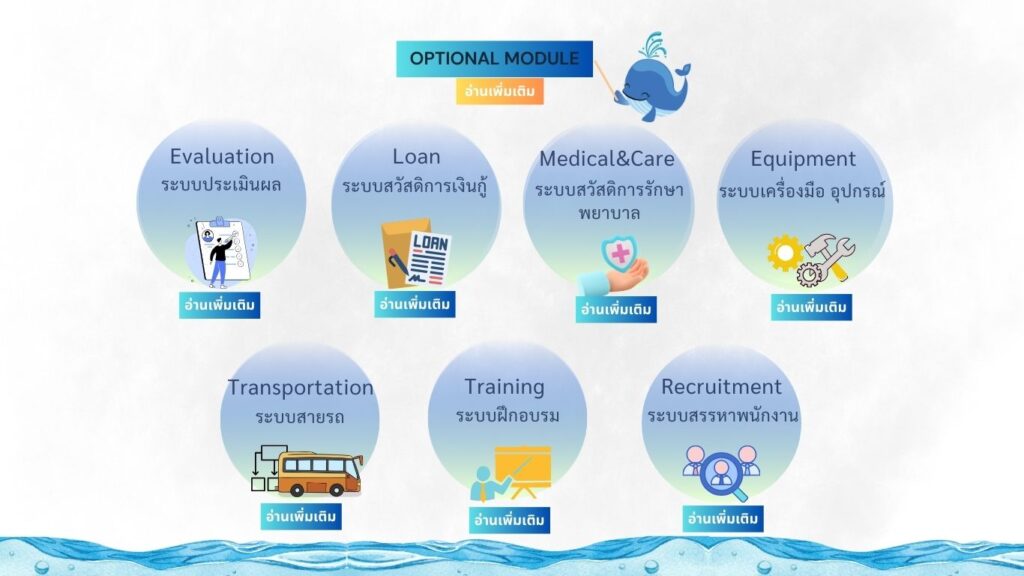 OPTIONAL MODULE

อ่านเพิ่มเติม

Evaluation
ระบบประเมินผล

อ่านเพิ่มเติม

Loan
ระบบสวัสดิการเงินกู้

LOAN

อ่านเพิ่มเติม

Medical&Care
ระบบสวัสดิการรักษาพยาบาล

อ่านเพิ่มเติม

Equipment
ระบบเครื่องมือ อุปกรณ์

อ่านเพิ่มเติม

Transportation
ระบบสายรถ

อ่านเพิ่มเติม

Training
ระบบฝึกอบรม

อ่านเพิ่มเติม

Recruitment
ระบบสรรหาพนักงาน

อ่านเพิ่มเติม